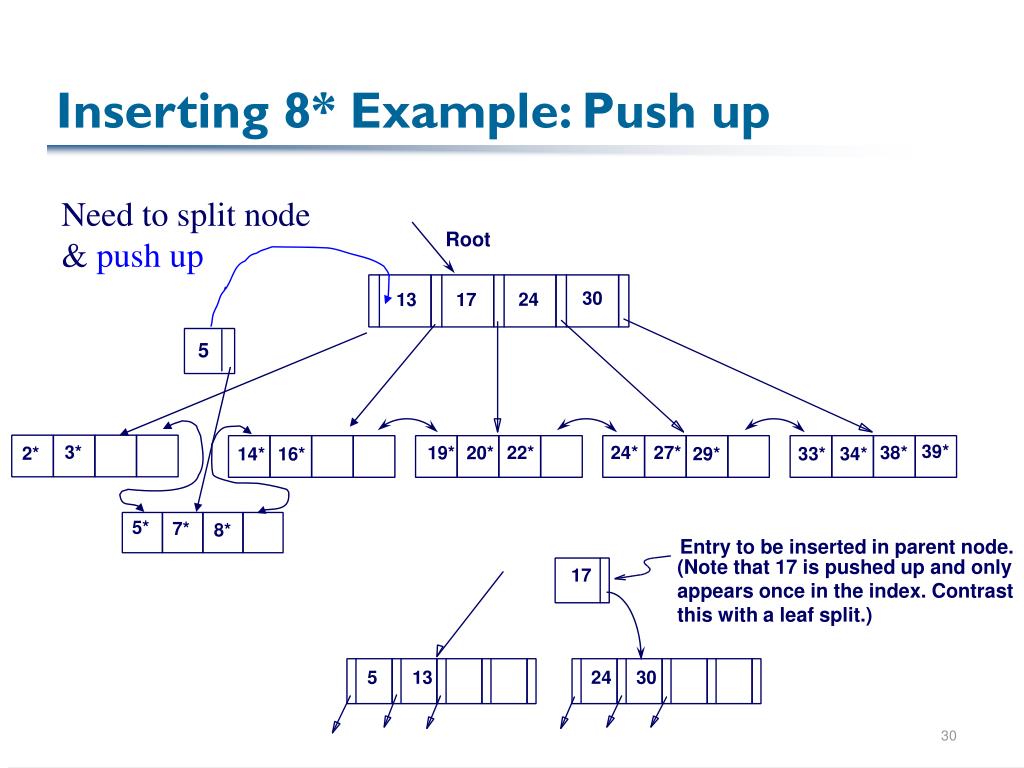 Inserting 8* Example: Push up

Need to split node & push up

Root

13 17 24 30

5

2* 3*

14* 16*

19* 20* 22*

24* 27* 29*

33* 34* 38* 39*

5* 7* 8*

17

Entry to be inserted in parent node. (Note that 17 is pushed up and only appears once in the index. Contrast this with a leaf split.)

5 13

24 30

30